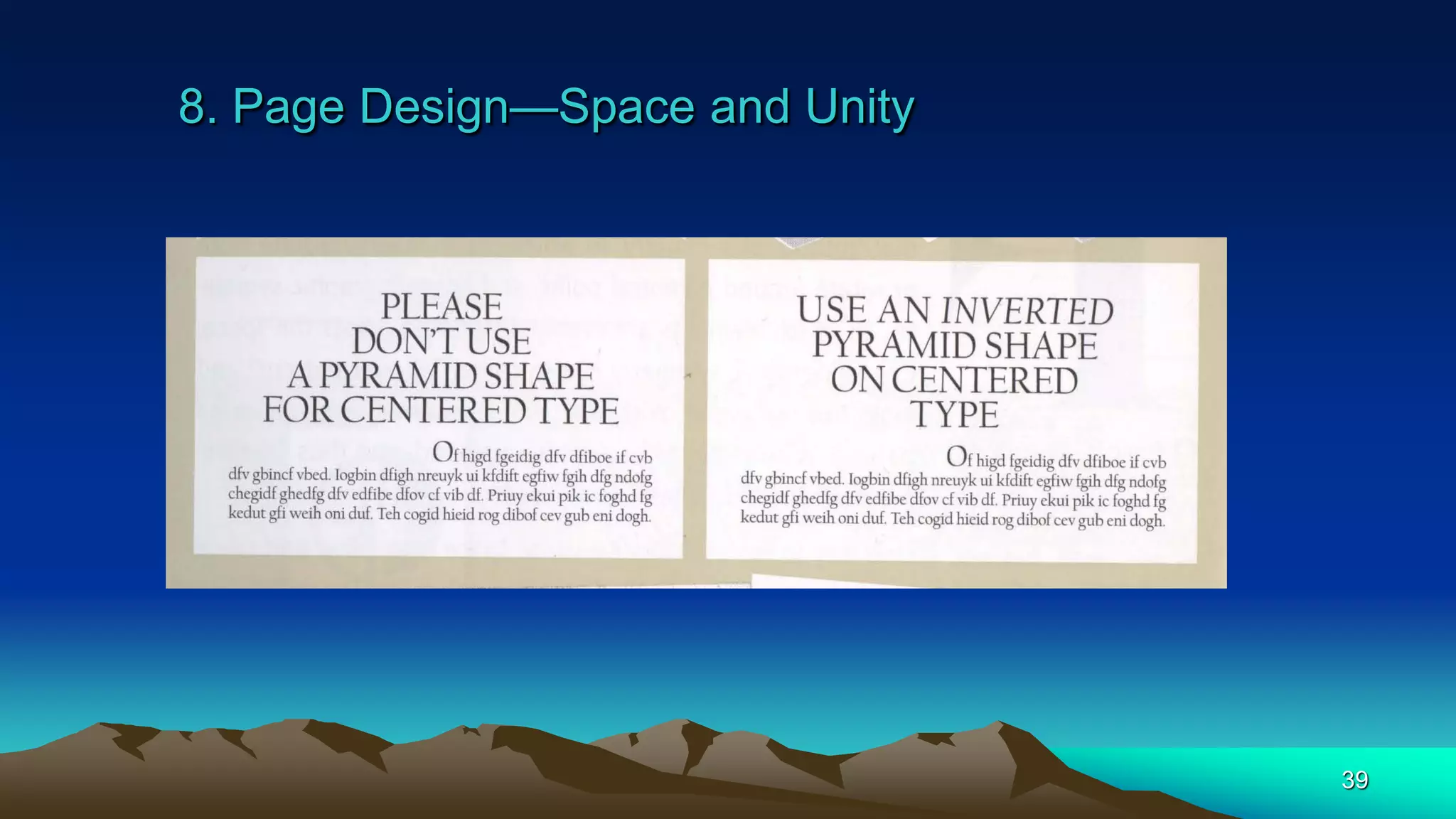 8. Page Design—Space and Unity

PLEASE
DON'T USE
A PYRAMID SHAPE
FOR CENTERED TYPE

Of higd fgeidig dfv dfiboe if cvb dfv gbincf vbed. Iogbin dfigh nreuyk ui kfdift egfiw fgih dfg ndofg chegidf ghedfg dfv edfibe dfov cf vib df. Priuy ekui pik ic foghd fg kedut gfi weih oni duf. Teh cogid hieid rog dibof cev gub eni dogh.

USE AN INVERTED
PYRAMID SHAPE
ON CENTERED
TYPE

Of higd fgeidig dfv dfiboe if cvb dfv gbincf vbed. Iogbin dfigh nreuyk ui kfdift egfiw fgih dfg ndofg chegidf ghedfg dfv edfibe dfov cf vib df. Priuy ekui pik ic foghd fg kedut gfi weih oni duf. Teh cogid hieid rog dibof cev gub eni dogh.

39